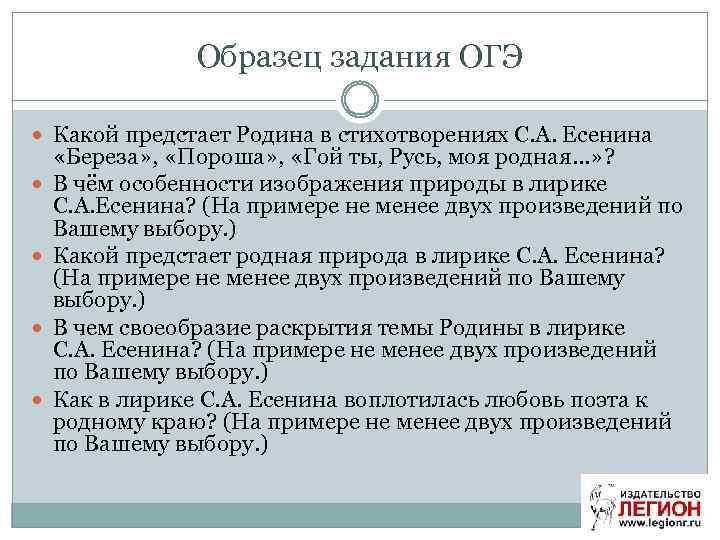 Образец задания ОГЭ

Какой предстает Родина в стихотворениях С.А. Есенина «Береза», «Пороша», «Гой ты, Русь, моя родная...»?

В чём особенности изображения природы в лирике С.А.Есенина? (На примере не менее двух произведений по Вашему выбору.)

Какой предстает родная природа в лирике С.А. Есенина? (На примере не менее двух произведений по Вашему выбору.)

В чем своеобразие раскрытия темы Родины в лирике С.А. Есенина? (На примере не менее двух произведений по Вашему выбору.)

Как в лирике С.А. Есенина воплотилась любовь поэта к родному краю? (На примере не менее двух произведений по Вашему выбору.)

ИЗДАТЕЛЬСТВО
ЛЕГИОН
www.legionr.ru